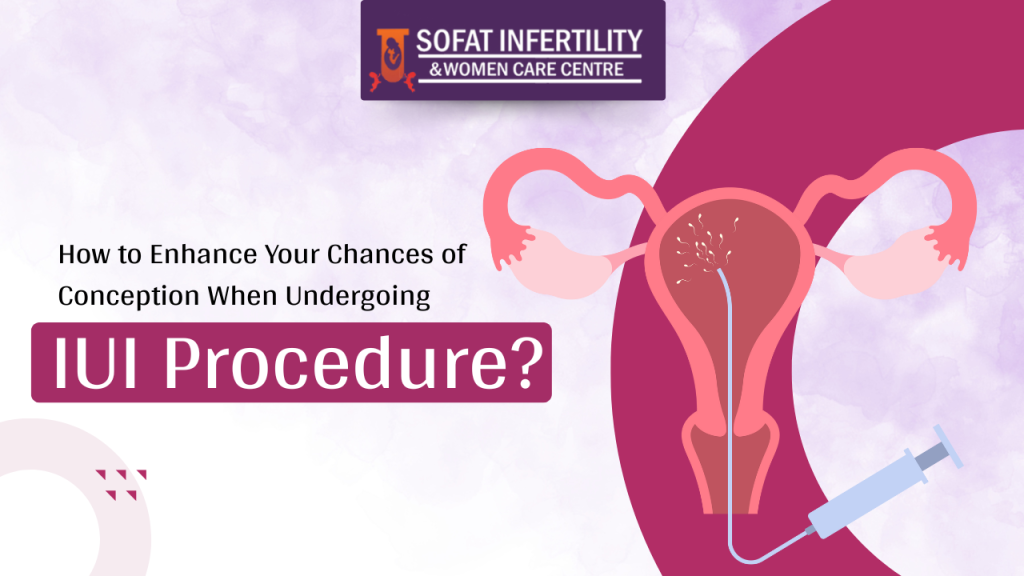 SOFAT INFERTILITY
& WOMEN CARE CENTRE

How to Enhance Your Chances of Conception When Undergoing

IUI Procedure?